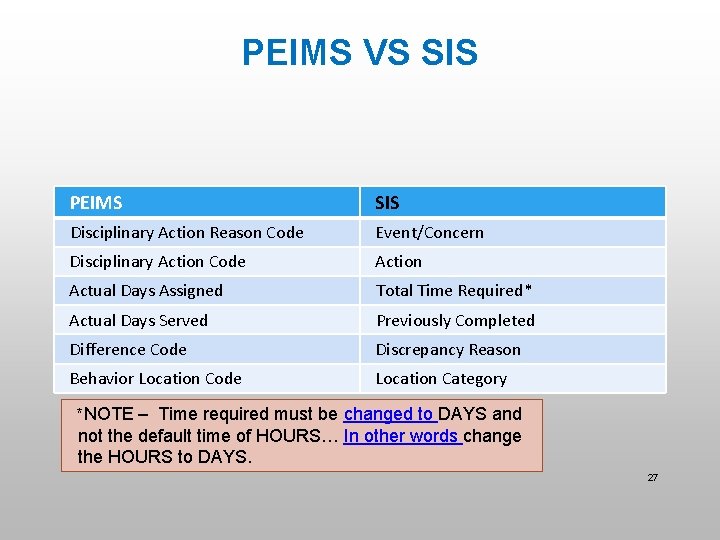 PEIMS VS SIS

| PEIMS | SIS |
|---|---|
| Disciplinary Action Reason Code | Event/Concern |
| Disciplinary Action Code | Action |
| Actual Days Assigned | Total Time Required* |
| Actual Days Served | Previously Completed |
| Difference Code | Discrepancy Reason |
| Behavior Location Code | Location Category |

*NOTE – Time required must be changed to DAYS and not the default time of HOURS… In other words change the HOURS to DAYS.

27